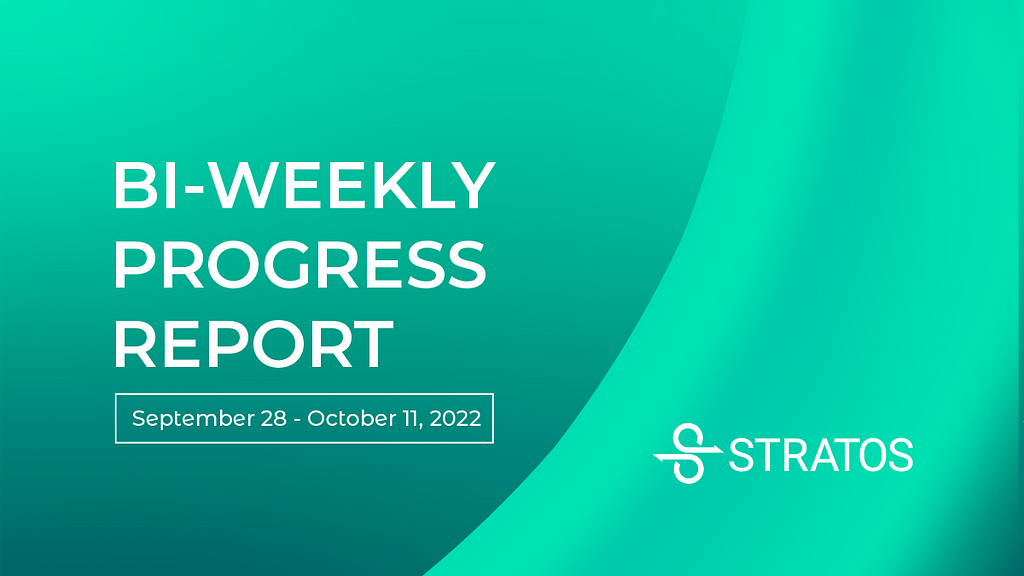 BI-WEEKLY PROGRESS REPORT

September 28 - October 11, 2022

STRATOS